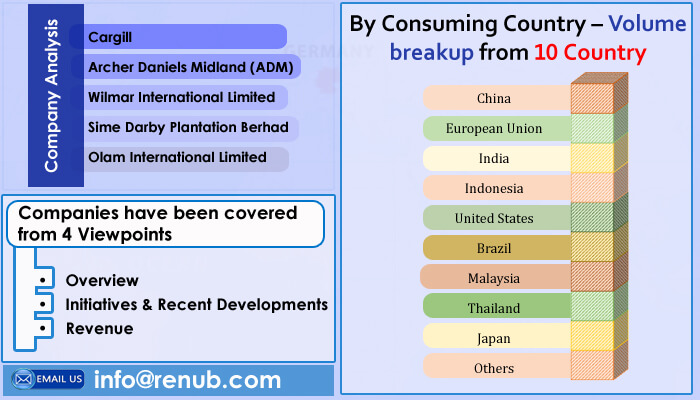 Company Analysis

Cargill

Archer Daniels Midland (ADM)

Wilmar International Limited

Sime Darby Plantation Berhad

Olam International Limited

Companies have been covered from 4 Viewpoints

• Overview

• Initiatives & Recent Developments

• Revenue

EMAIL US info@renub.com

By Consuming Country – Volume breakup from 10 Country

China

European Union

India

Indonesia

United States

Brazil

Malaysia

Thailand

Japan

Others